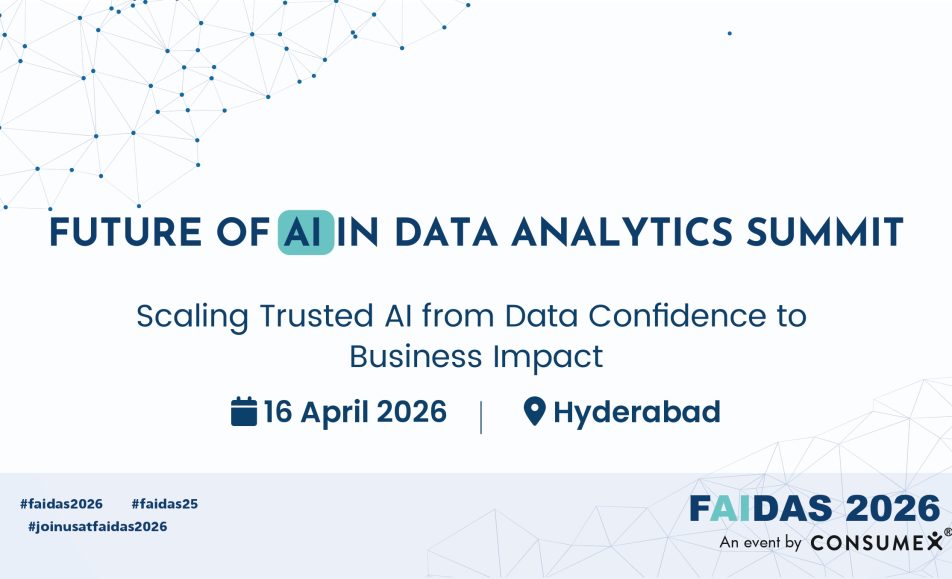 FUTURE OF AI IN DATA ANALYTICS SUMMIT

Scaling Trusted AI from Data Confidence to Business Impact

16 April 2026 | Hyderabad

#faidas2026 #faidas25
#joinusatfaidas2026

FAIDAS 2026
An event by CONSUMEX®